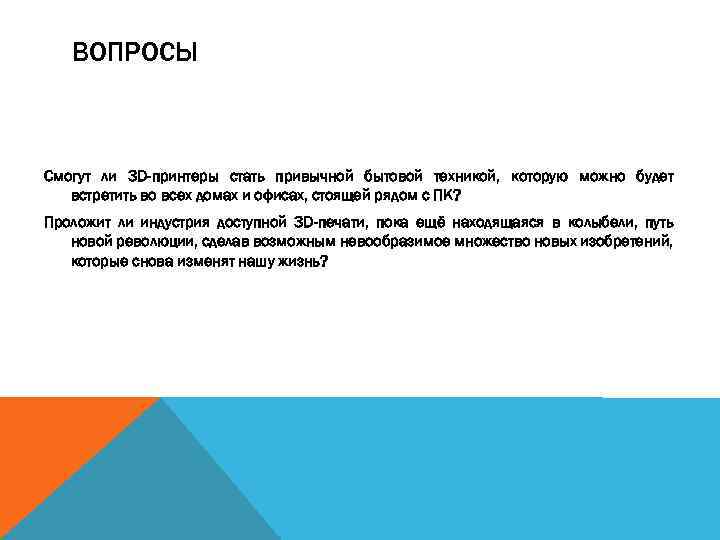 ВОПРОСЫ

Смогут ли 3D-принтеры стать привычной бытовой техникой, которую можно будет встретить во всех домах и офисах, стоящей рядом с ПК?

Проложит ли индустрия доступной 3D-печати, пока ещё находящаяся в колыбели, путь новой революции, сделав возможным невообразимое множество новых изобретений, которые снова изменят нашу жизнь?